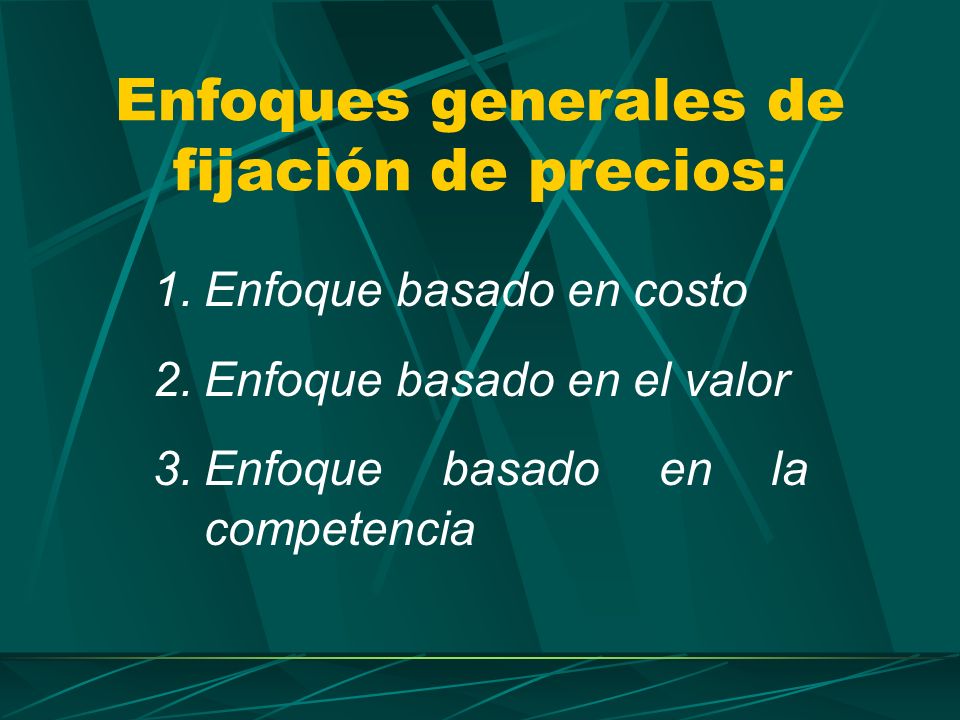 Enfoques generales de fijación de precios:

1. Enfoque basado en costo
2. Enfoque basado en el valor
3. Enfoque basado en la competencia